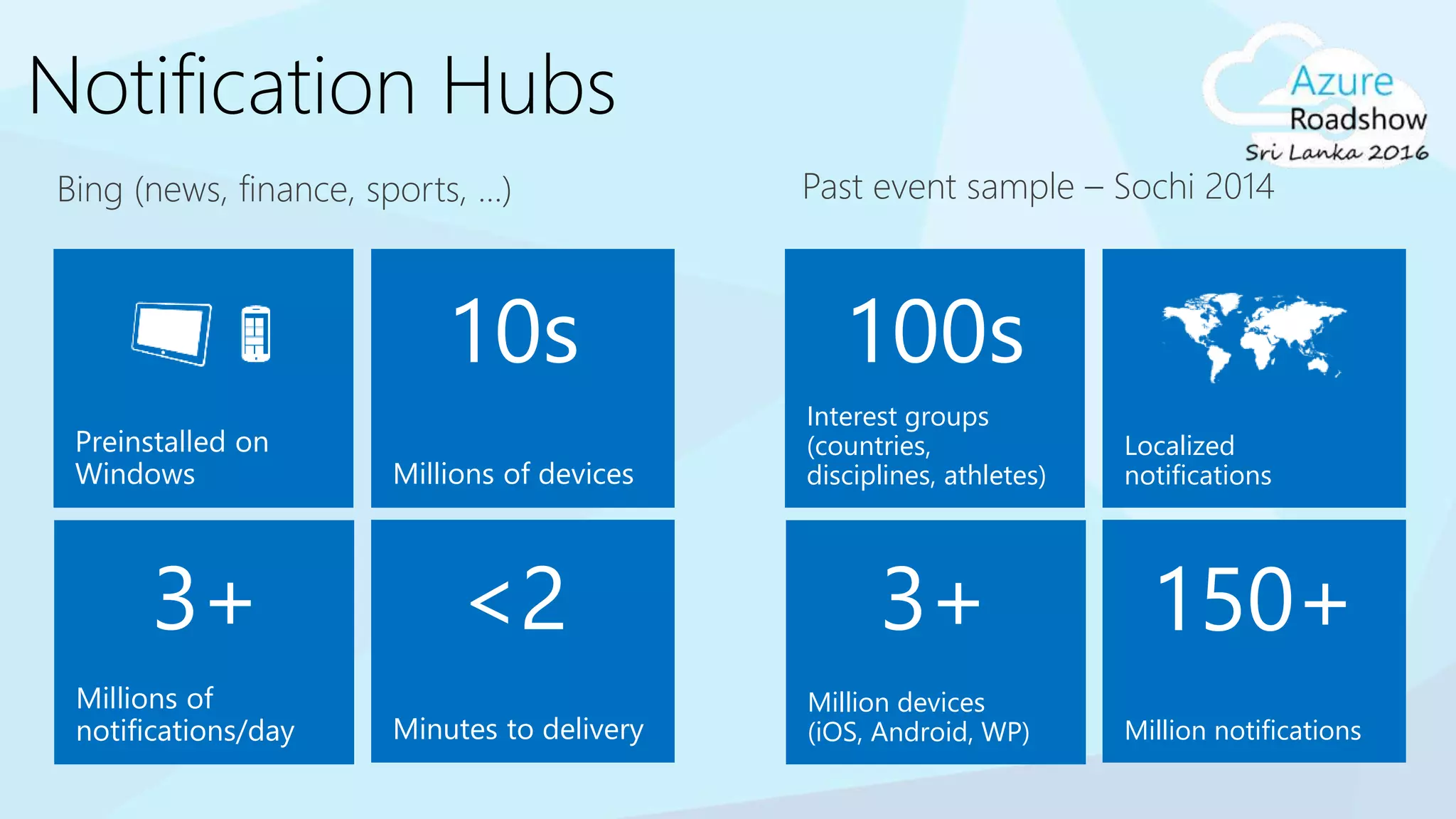 Notification Hubs

Azure Roadshow Sri Lanka 2016

Bing (news, finance, sports, ...)

Preinstalled on Windows

10s

Millions of devices

3+

Millions of notifications/day

<2

Minutes to delivery

Past event sample – Sochi 2014

100s

Interest groups (countries, disciplines, athletes)

Localized notifications

3+

Million devices (iOS, Android, WP)

150+

Million notifications